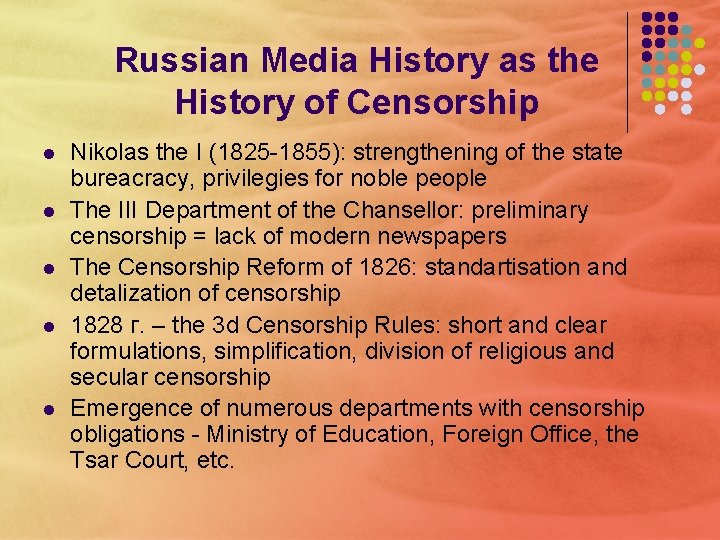 Russian Media History as the History of Censorship

- Nikolas the I (1825-1855): strengthening of the state bureacracy, privilegies for noble people
- The III Department of the Chansellor: preliminary censorship = lack of modern newspapers
- The Censorship Reform of 1826: standartisation and detalization of censorship
- 1828 г. – the 3d Censorship Rules: short and clear formulations, simplification, division of religious and secular censorship
- Emergence of numerous departments with censorship obligations - Ministry of Education, Foreign Office, the Tsar Court, etc.